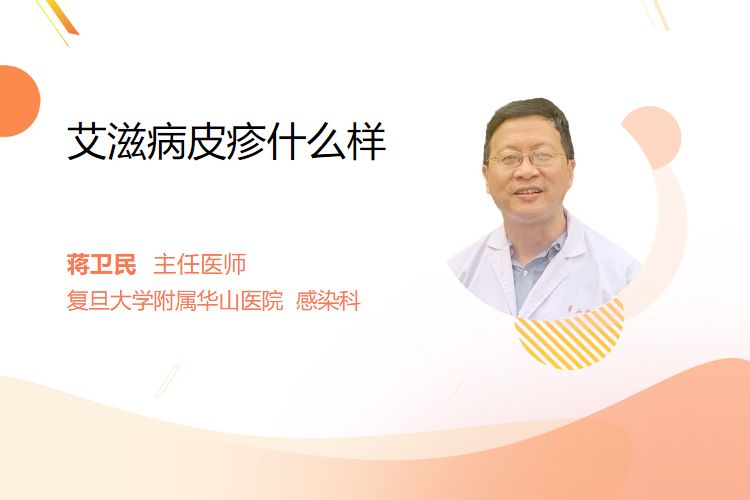 艾滋病皮疹什么样

蒋卫民 主任医师
复旦大学附属华山医院 感染科